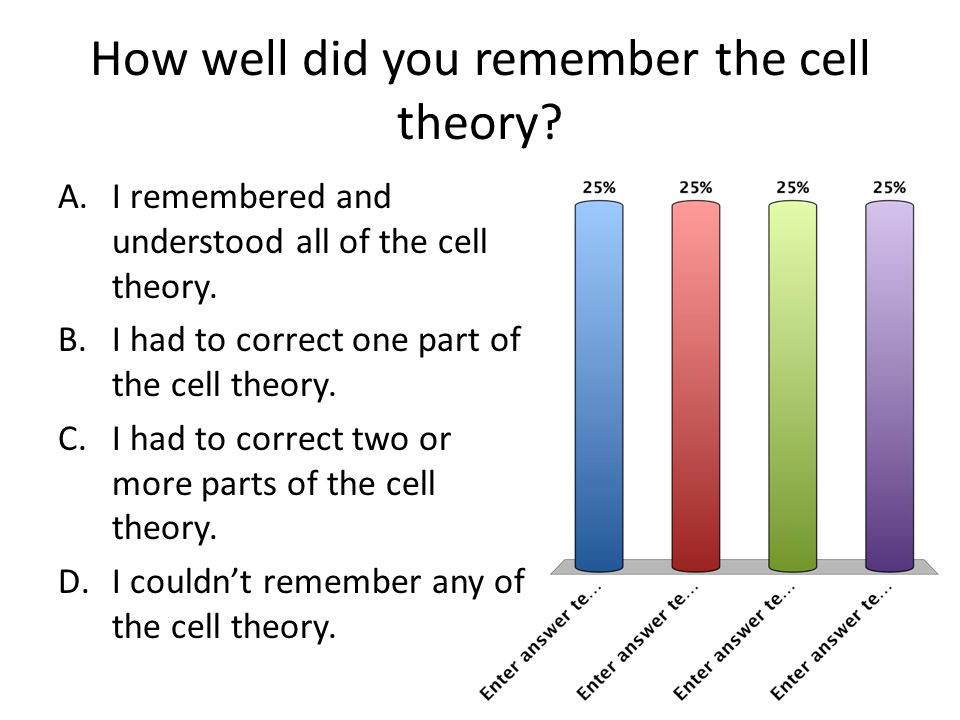 How well did you remember the cell theory?

A. I remembered and understood all of the cell theory.

B. I had to correct one part of the cell theory.

C. I had to correct two or more parts of the cell theory.

D. I couldn't remember any of the cell theory.

25%
25%
25%
25%

Enter answer te...
Enter answer te...
Enter answer te...
Enter answer te...